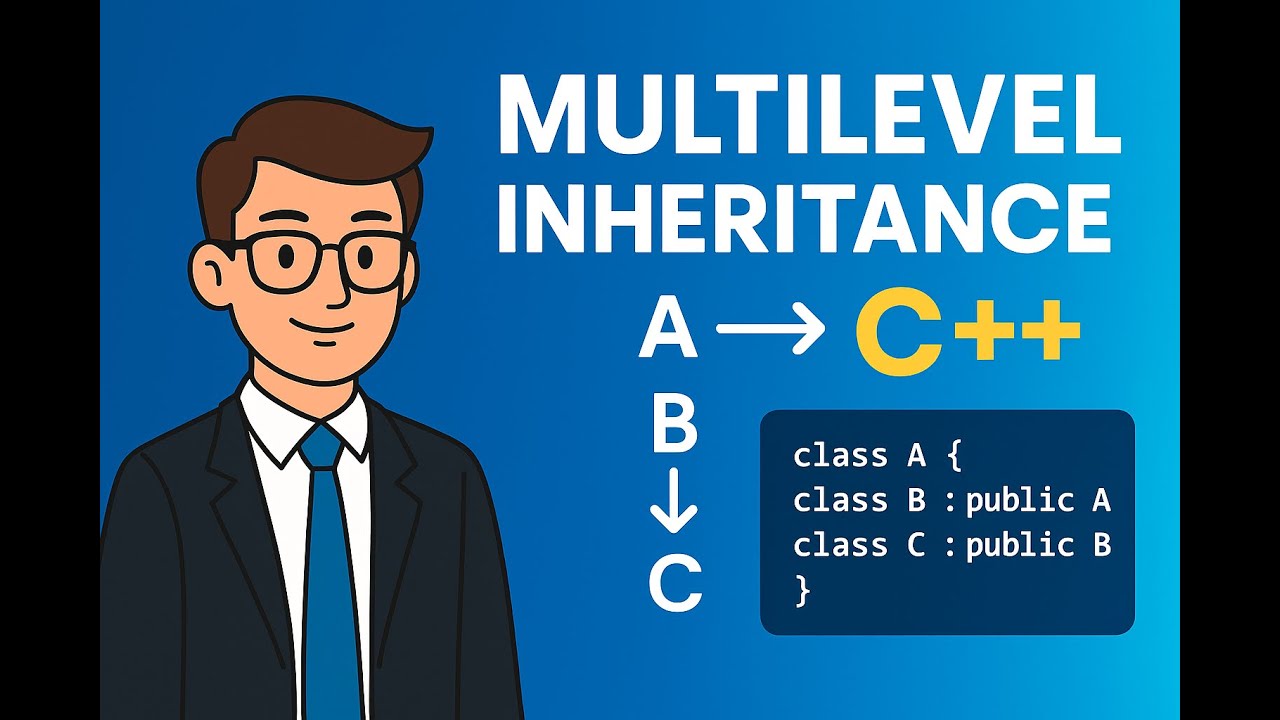 MULTILEVEL INHERITANCE

A → C++

B

↓

C

class A {
class B : public A
class C : public B
}